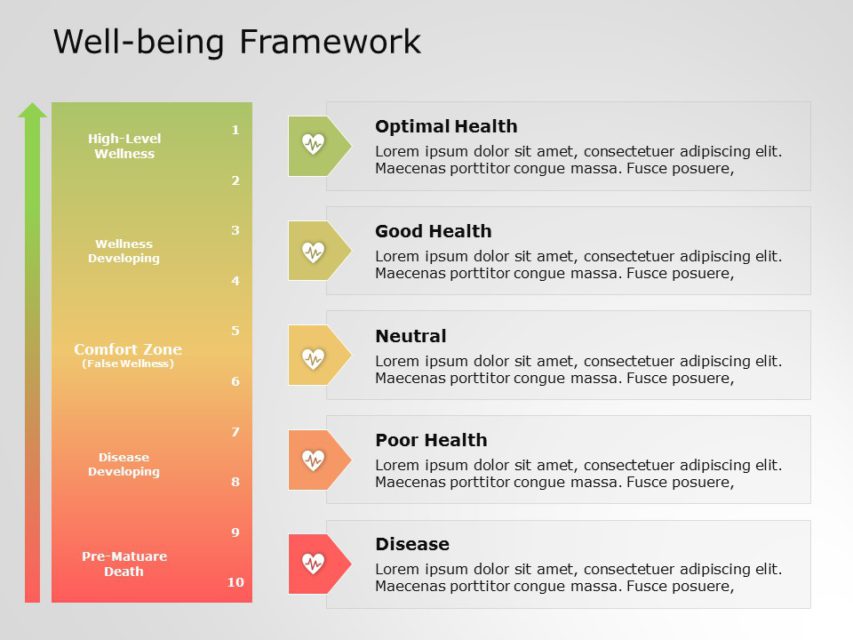 Well-being Framework

High-Level Wellness
1
2
Wellness Developing
3
4
Comfort Zone
(False Wellness)
5
6
Disease Developing
7
8
Pre-Matuare Death
9
10

Optimal Health
Lorem ipsum dolor sit amet, consectetuer adipiscing elit. Maecenas porttitor congue massa. Fusce posuere,

Good Health
Lorem ipsum dolor sit amet, consectetuer adipiscing elit. Maecenas porttitor congue massa. Fusce posuere,

Neutral
Lorem ipsum dolor sit amet, consectetuer adipiscing elit. Maecenas porttitor congue massa. Fusce posuere,

Poor Health
Lorem ipsum dolor sit amet, consectetuer adipiscing elit. Maecenas porttitor congue massa. Fusce posuere,

Disease
Lorem ipsum dolor sit amet, consectetuer adipiscing elit. Maecenas porttitor congue massa. Fusce posuere,